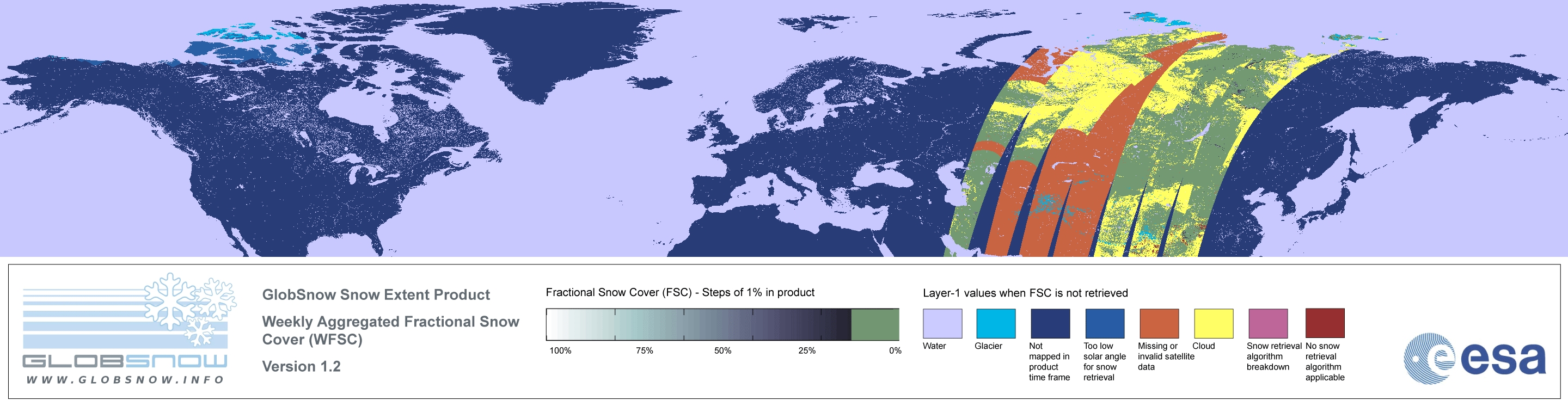 GLOBSNOW
WWW.GLOBSNOW.INFO

GlobSnow Snow Extent Product

Weekly Aggregated Fractional Snow Cover (WFSC)

Version 1.2

Fractional Snow Cover (FSC) - Steps of 1% in product

100% 75% 50% 25% 0%

Layer-1 values when FSC is not retrieved

Water
Glacier
Not mapped in product time frame
Too low solar angle for snow retrieval
Missing or invalid satellite data
Cloud
Snow retrieval algorithm breakdown
No snow retrieval algorithm applicable

esa